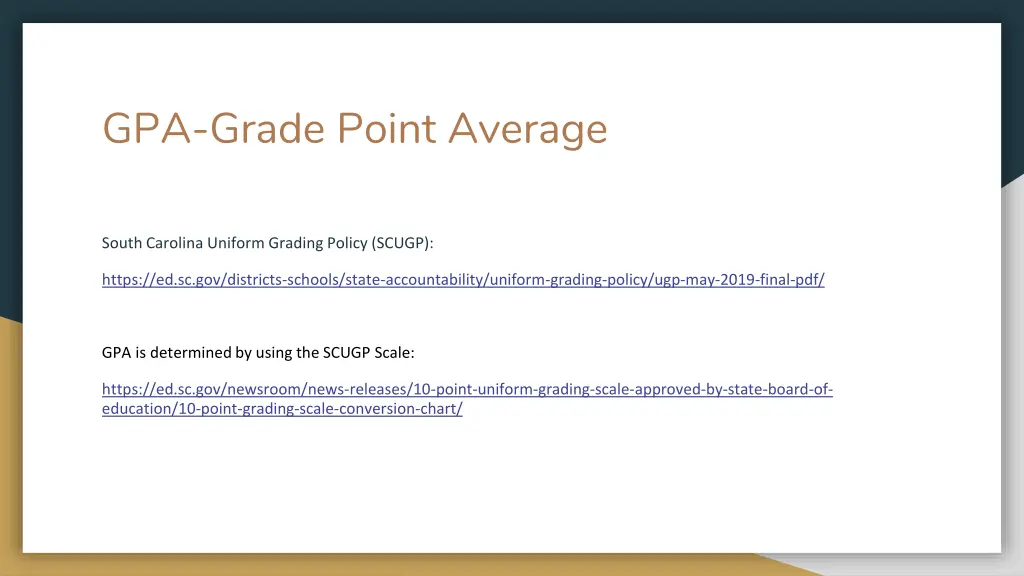 GPA-Grade Point Average

South Carolina Uniform Grading Policy (SCUGP):

https://ed.sc.gov/districts-schools/state-accountability/uniform-grading-policy/ugp-may-2019-final-pdf/

GPA is determined by using the SCUGP Scale:

https://ed.sc.gov/newsroom/news-releases/10-point-uniform-grading-scale-approved-by-state-board-of-education/10-point-grading-scale-conversion-chart/